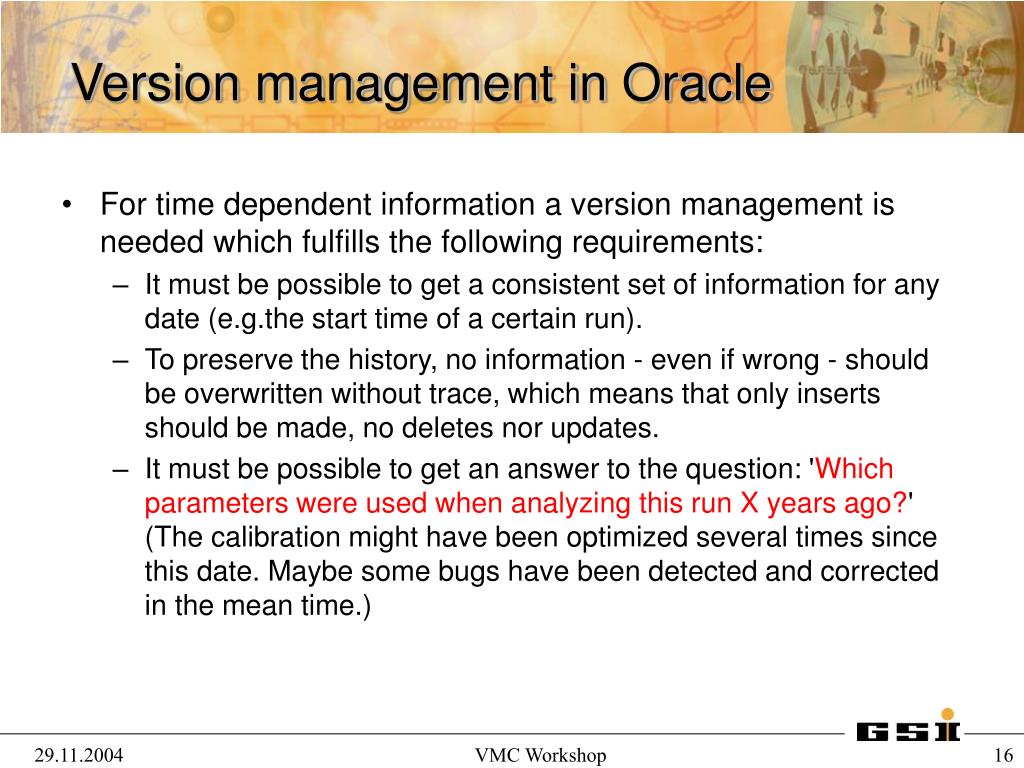 Version management in Oracle

• For time dependent information a version management is needed which fulfills the following requirements:
– It must be possible to get a consistent set of information for any date (e.g.the start time of a certain run).
– To preserve the history, no information - even if wrong - should be overwritten without trace, which means that only inserts should be made, no deletes nor updates.
– It must be possible to get an answer to the question: 'Which parameters were used when analyzing this run X years ago?' (The calibration might have been optimized several times since this date. Maybe some bugs have been detected and corrected in the mean time.)

GSI

29.11.2004

VMC Workshop

16